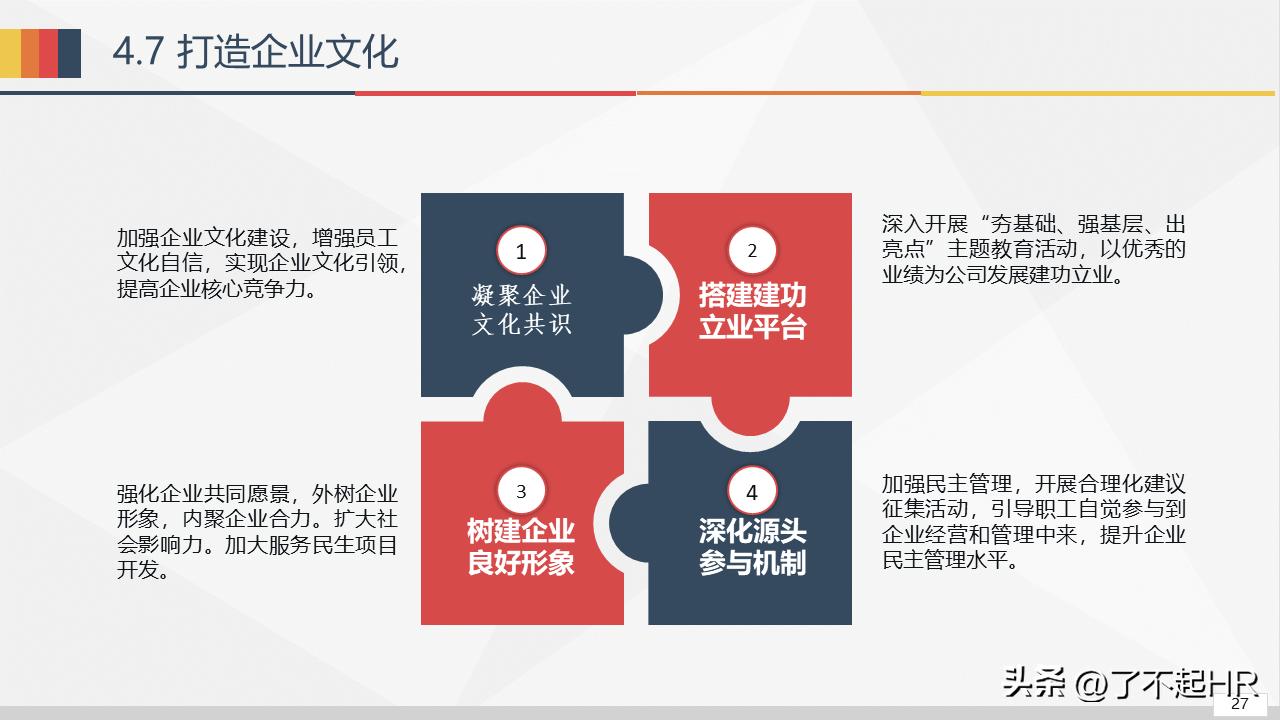 4.7 打造企业文化

加强企业文化建设，增强员工文化自信，实现企业文化引领，提高企业核心竞争力。

1
凝聚企业文化共识

2
搭建建功立业平台

深入开展“夯基础、强基层、出亮点”主题教育活动，以优秀的业绩为公司发展建功立业。

强化企业共同愿景，外树企业形象，内聚企业合力。扩大社会影响力。加大服务民生项目开发。

3
树建企业良好形象

4
深化源头参与机制

加强民主管理，开展合理化建议征集活动，引导职工自觉参与到企业经营和管理中来，提升企业民主管理水平。

头条 @了不起HR

27